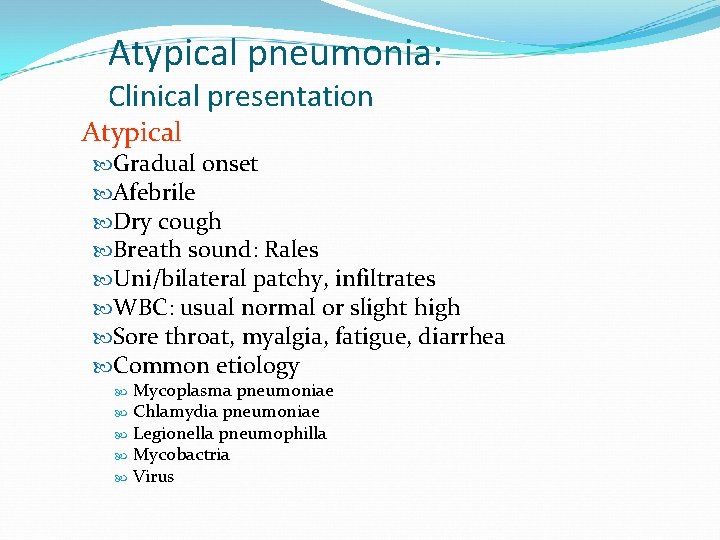 Atypical pneumonia:
Clinical presentation

Atypical

Gradual onset
Afebrile
Dry cough
Breath sound: Rales
Uni/bilateral patchy, infiltrates
WBC: usual normal or slight high
Sore throat, myalgia, fatigue, diarrhea
Common etiology
Mycoplasma pneumoniae
Chlamydia pneumoniae
Legionella pneumophilla
Mycobactria
Virus